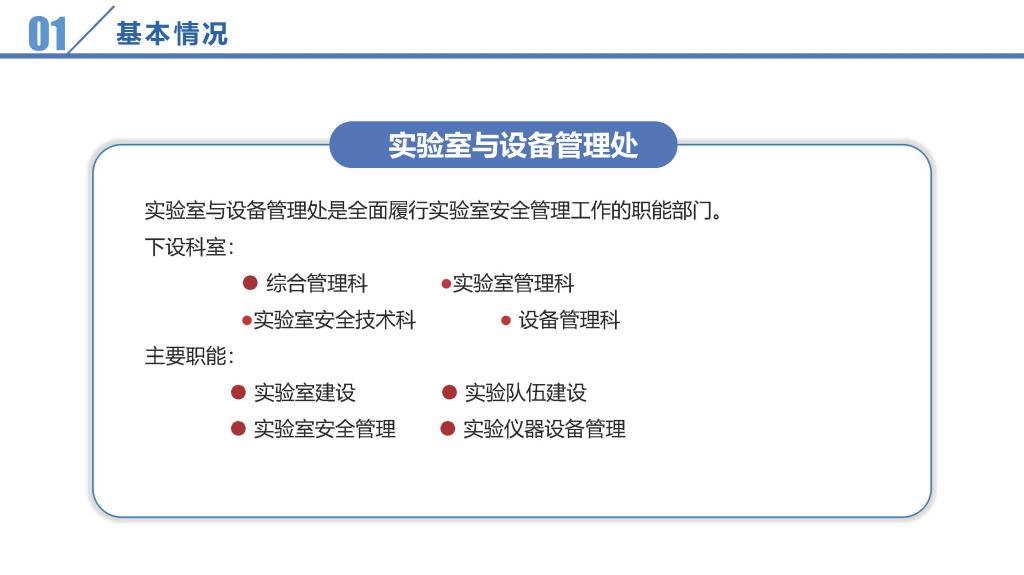 01 基本情况

实验室与设备管理处

实验室与设备管理处是全面履行实验室安全管理工作的职能部门。

下设科室：

● 综合管理科 ●实验室管理科

●实验室安全技术科 ● 设备管理科

主要职能：

● 实验室建设 ● 实验队伍建设

● 实验室安全管理 ● 实验仪器设备管理